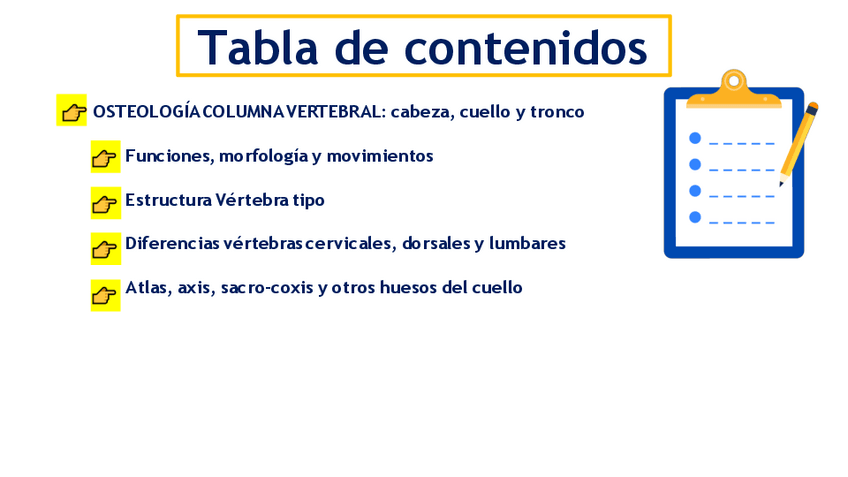 Tabla de contenidos

OSTEOLOGÍA COLUMNA VERTEBRAL: cabeza, cuello y tronco

Funciones, morfología y movimientos

Estructura Vértebra tipo

Diferencias vértebras cervicales, dorsales y lumbares

Atlas, axis, sacro-coxis y otros huesos del cuello